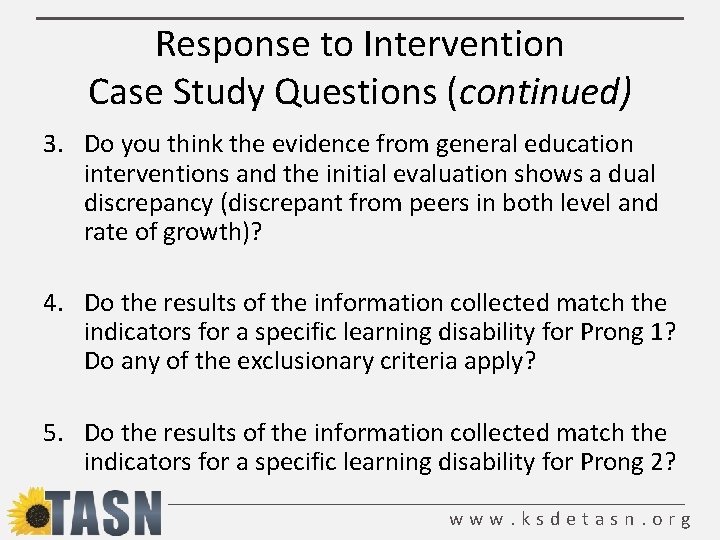 Response to Intervention
Case Study Questions (continued)

3. Do you think the evidence from general education interventions and the initial evaluation shows a dual discrepancy (discrepant from peers in both level and rate of growth)?

4. Do the results of the information collected match the indicators for a specific learning disability for Prong 1? Do any of the exclusionary criteria apply?

5. Do the results of the information collected match the indicators for a specific learning disability for Prong 2?

TASN

www.ksdetasn.org